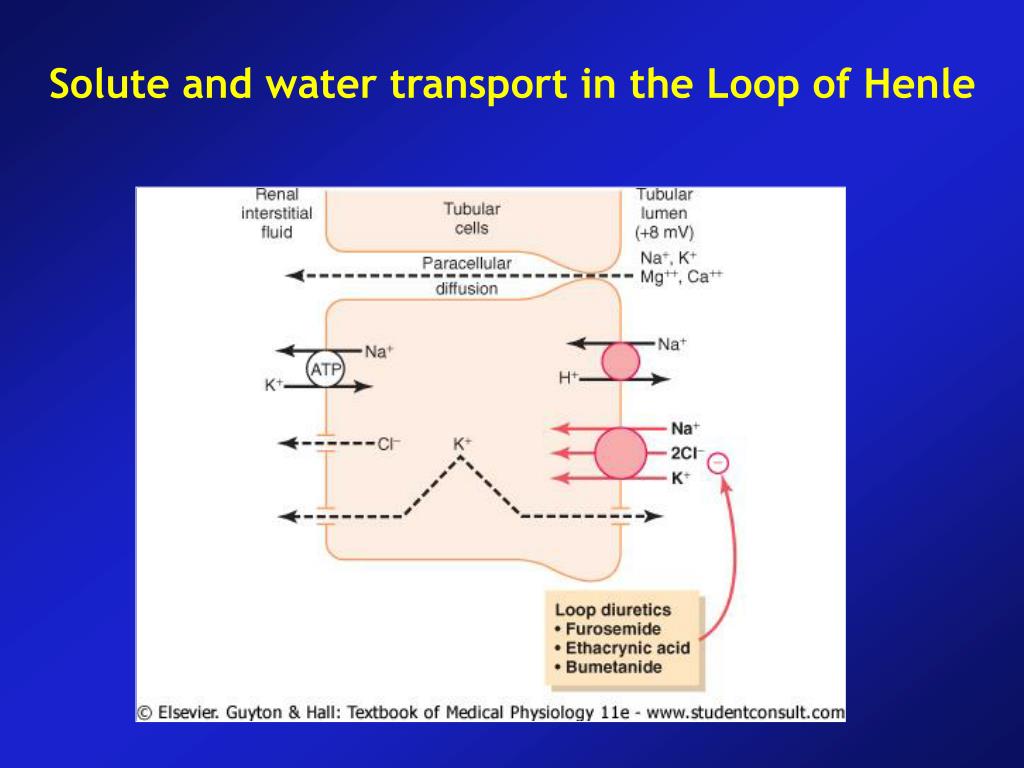 Solute and water transport in the Loop of Henle

Renal interstitial fluid

Tubular cells

Tubular lumen (+8 mV)

Paracellular diffusion

$Na^+$, $K^+$
$Mg^{++}$, $Ca^{++}$

$Na^+$
ATP
$K^+$

$Na^+$
$H^+$

$Cl^-$

$K^+$

$Na^+$
$2Cl^-$
$K^+$

−

Loop diuretics
• Furosemide
• Ethacrynic acid
• Bumetanide

© Elsevier. Guyton & Hall: Textbook of Medical Physiology 11e - www.studentconsult.com